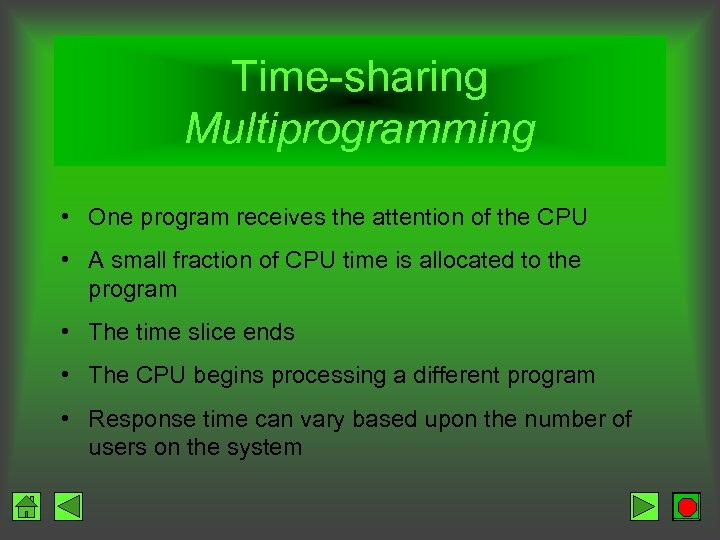 Time-sharing
Multiprogramming

• One program receives the attention of the CPU

• A small fraction of CPU time is allocated to the program

• The time slice ends

• The CPU begins processing a different program

• Response time can vary based upon the number of users on the system